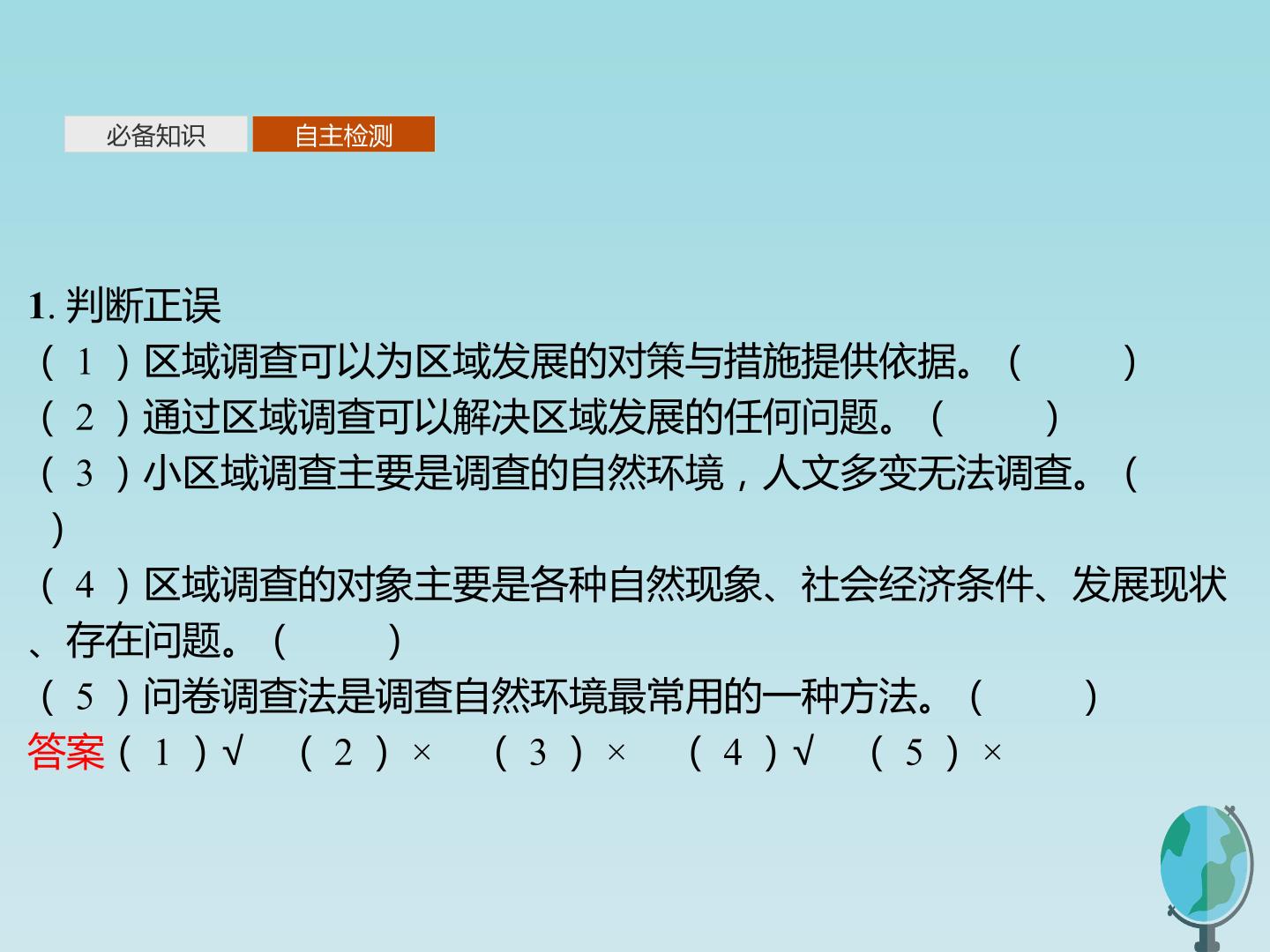 必备知识 自主检测

1. 判断正误
（1）区域调查可以为区域发展的对策与措施提供依据。（　　）
（2）通过区域调查可以解决区域发展的任何问题。（　　）
（3）小区域调查主要是调查的自然环境，人文多变无法调查。（　　）
（4）区域调查的对象主要是各种自然现象、社会经济条件、发展现状、存在问题。（　　）
（5）问卷调查法是调查自然环境最常用的一种方法。（　　）
答案（1）√　（2）×　（3）×　（4）√　（5）×